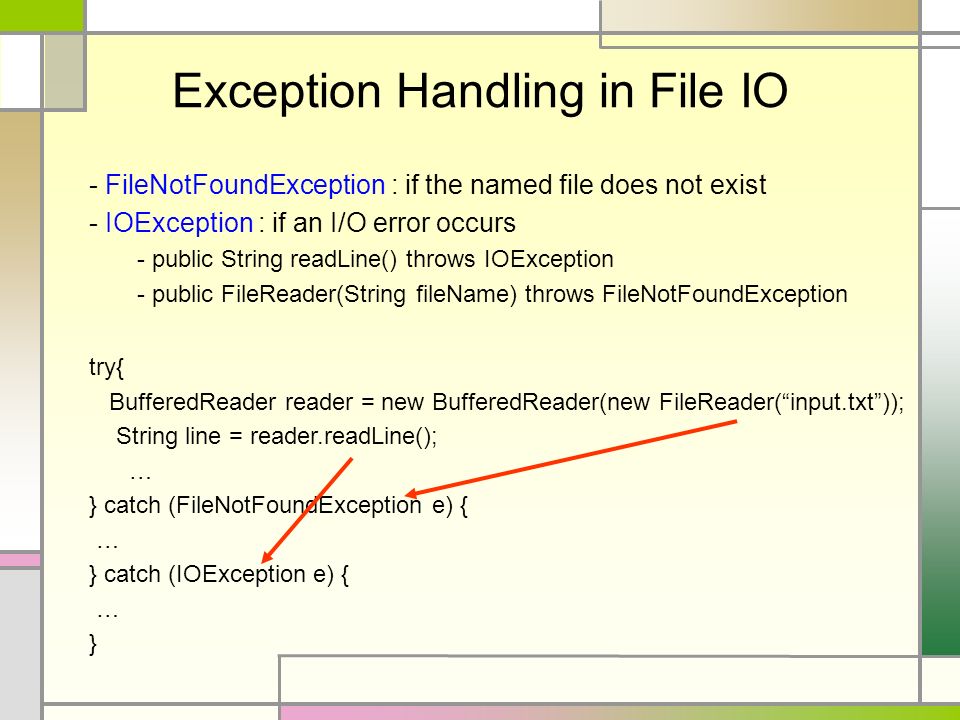 Exception Handling in File IO

- FileNotFoundException : if the named file does not exist
- IOException : if an I/O error occurs
- public String readLine() throws IOException
- public FileReader(String fileName) throws FileNotFoundException

try{
BufferedReader reader = new BufferedReader(new FileReader(“input.txt”));
String line = reader.readLine();
…
} catch (FileNotFoundException e) {
…
} catch (IOException e) {
…
}